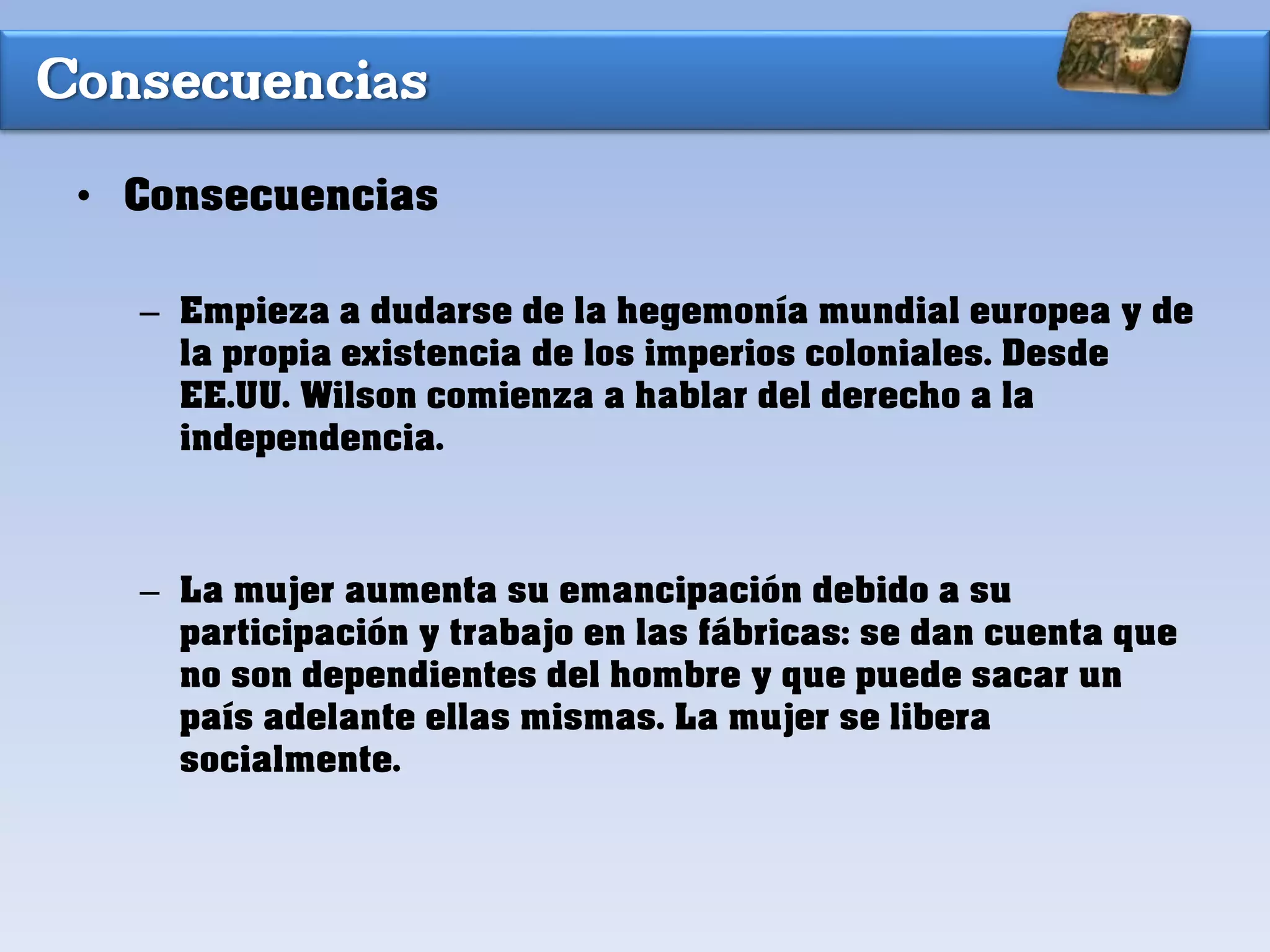 Consecuencias

• Consecuencias

– Empieza a dudarse de la hegemonía mundial europea y de la propia existencia de los imperios coloniales. Desde EE.UU. Wilson comienza a hablar del derecho a la independencia.

– La mujer aumenta su emancipación debido a su participación y trabajo en las fábricas: se dan cuenta que no son dependientes del hombre y que puede sacar un país adelante ellas mismas. La mujer se libera socialmente.